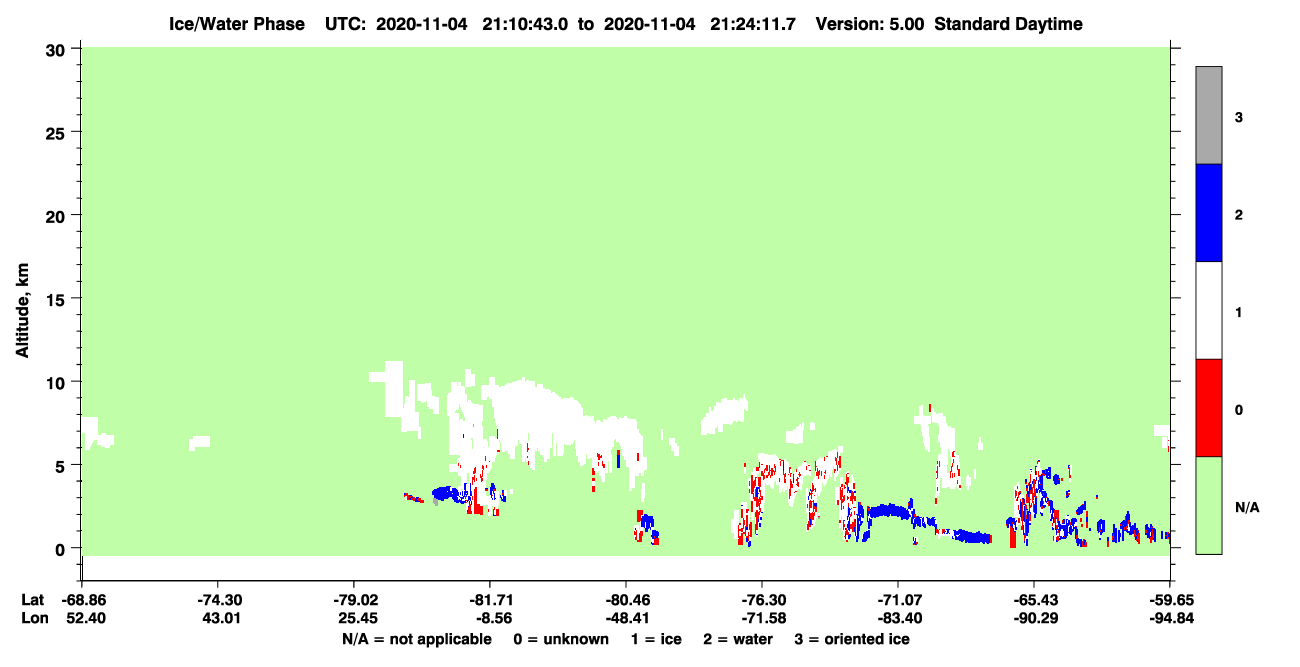 Ice/Water Phase UTC: 2020-11-04 21:10:43.0 to 2020-11-04 21:24:11.7 Version: 5.00 Standard Daytime

Altitude, km

30
25
20
15
10
5
0

3
2
1
0
N/A

| Lat | -68.86 | -74.30 | -79.02 | -81.71 | -80.46 | -76.30 | -71.07 | -65.43 | -59.65 |
|---|---|---|---|---|---|---|---|---|---|
| Lon | 52.40 | 43.01 | 25.45 | -8.56 | -48.41 | -71.58 | -83.40 | -90.29 | -94.84 |

N/A = not applicable 0 = unknown 1 = ice 2 = water 3 = oriented ice